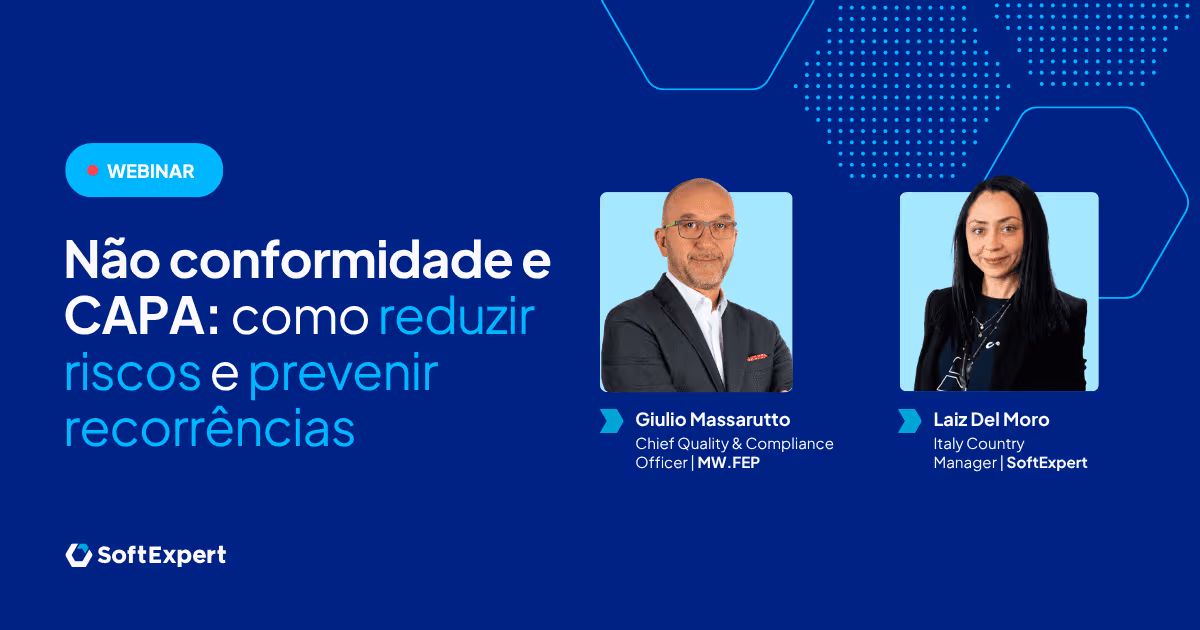 WEBINAR

Não conformidade e CAPA: como reduzir riscos e prevenir recorrências

Giulio Massarutto
Chief Quality & Compliance Officer | MW.FEP

Laiz Del Moro
Italy Country Manager | SoftExpert

SoftExpert